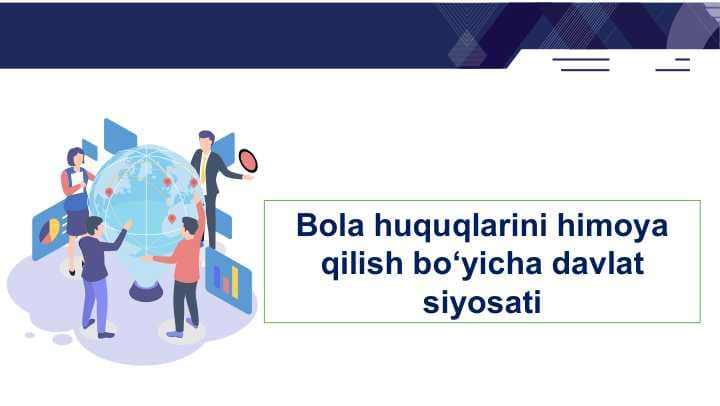 Bola huquqlarini himoya qilish bo‘yicha davlat siyosati